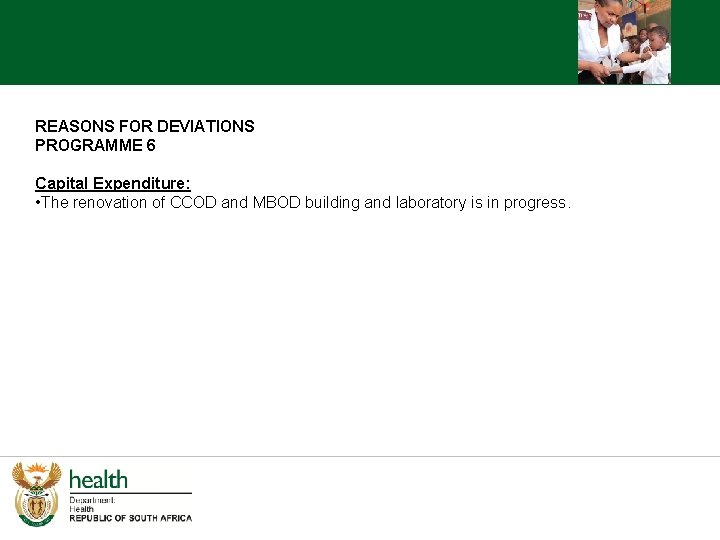 REASONS FOR DEVIATIONS
PROGRAMME 6

Capital Expenditure:
•The renovation of CCOD and MBOD building and laboratory is in progress.

health
Department:
Health
REPUBLIC OF SOUTH AFRICA